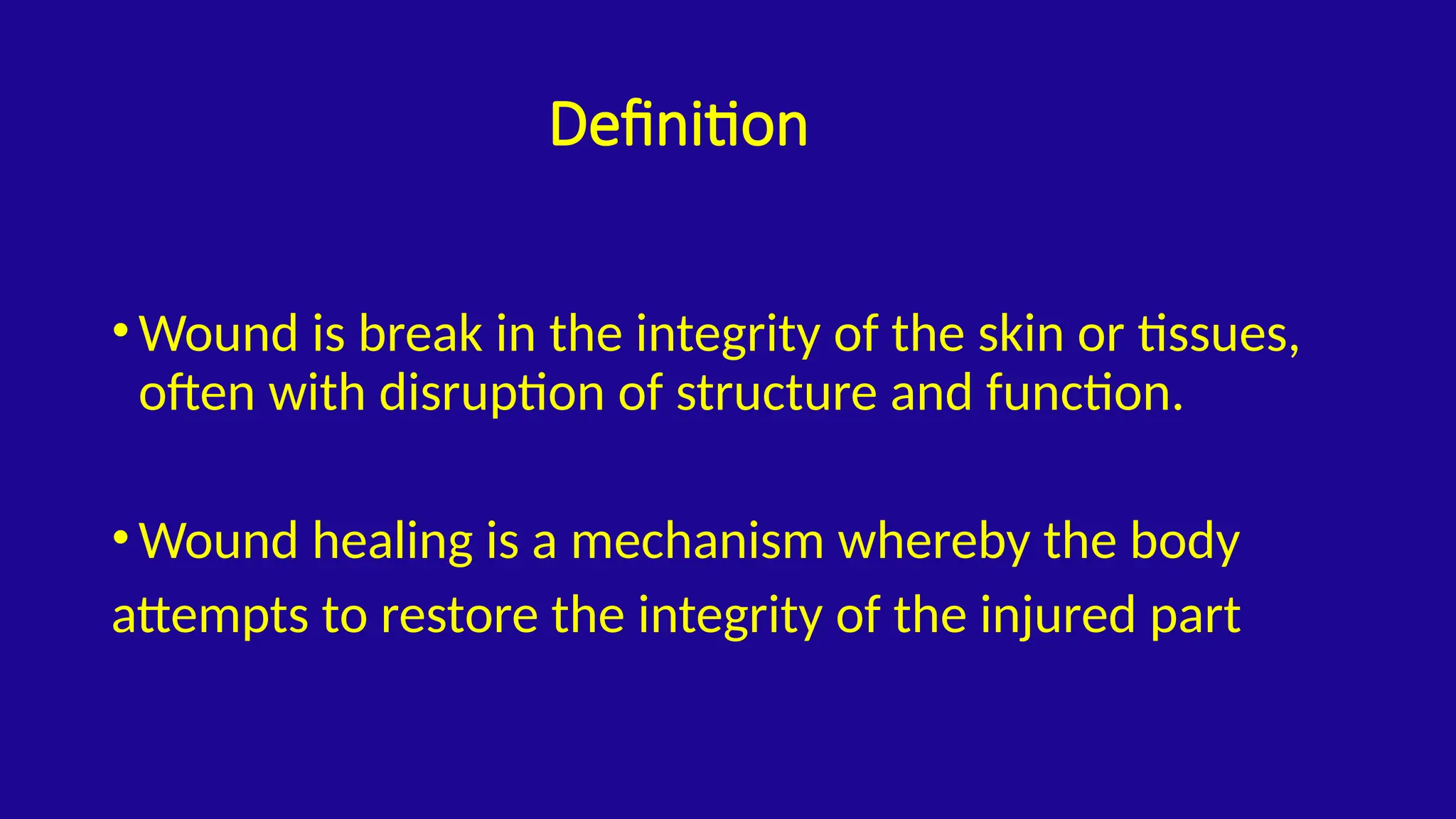 Definition

• Wound is break in the integrity of the skin or tissues, often with disruption of structure and function.

• Wound healing is a mechanism whereby the body attempts to restore the integrity of the injured part